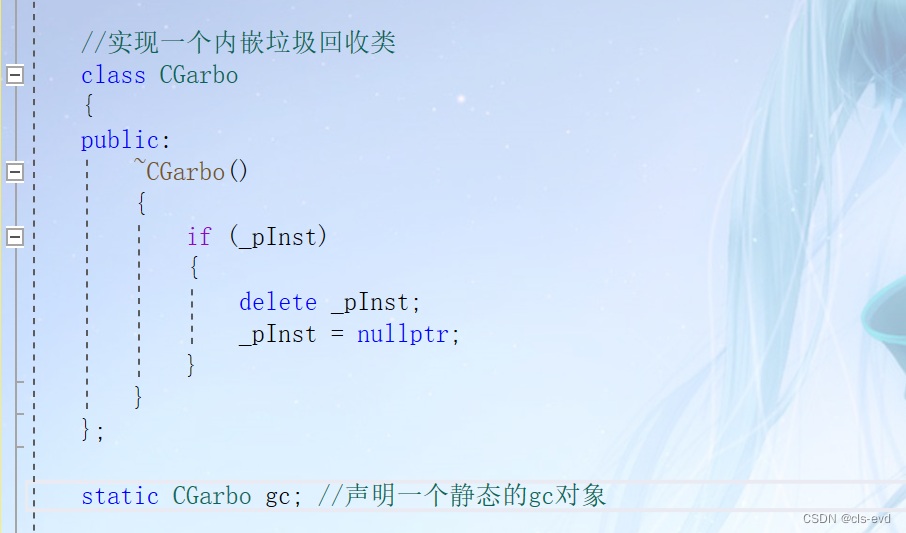 //实现一个内嵌垃圾回收类
class CGarbo
{
public:
    ~CGarbo()
    {
        if (_pInst)
        {
            delete _pInst;
            _pInst = nullptr;
        }
    }
};

static CGarbo gc; //声明一个静态的gc对象

CSDN @cls-evd